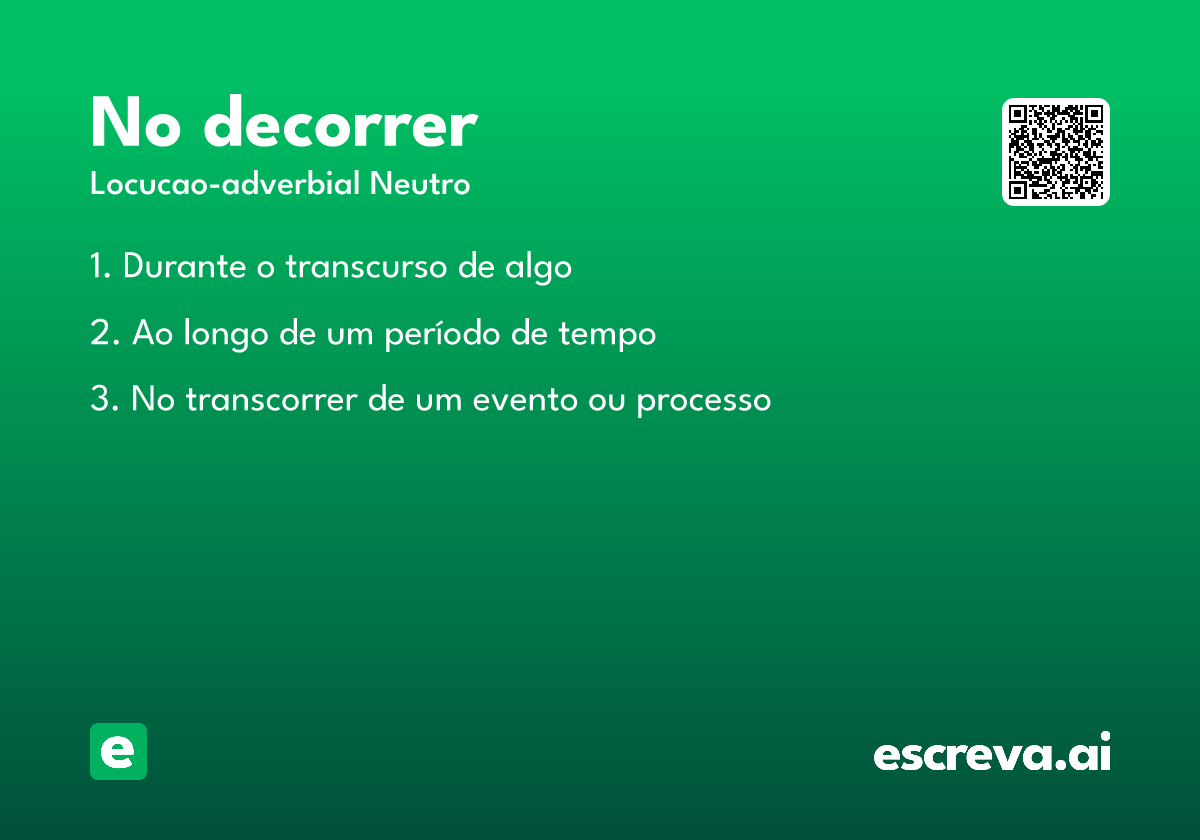 No decorrer
Locucao-adverbial Neutro

1. Durante o transcurso de algo

2. Ao longo de um período de tempo

3. No transcorrer de um evento ou processo

e

escreva.ai